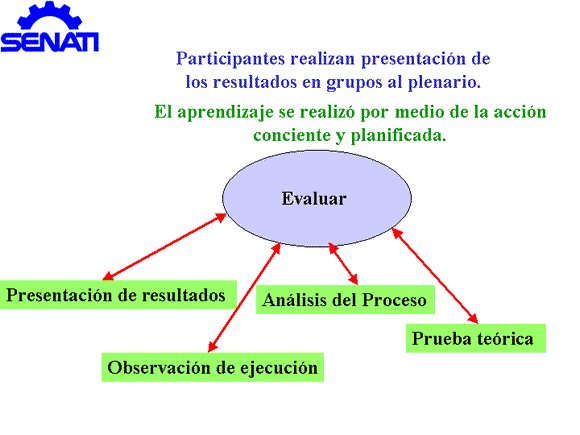 SENATI

Participantes realizan presentación de los resultados en grupos al plenario.

El aprendizaje se realizó por medio de la acción conciente y planificada.

Evaluar

Presentación de resultados

Análisis del Proceso

Prueba teórica

Observación de ejecución